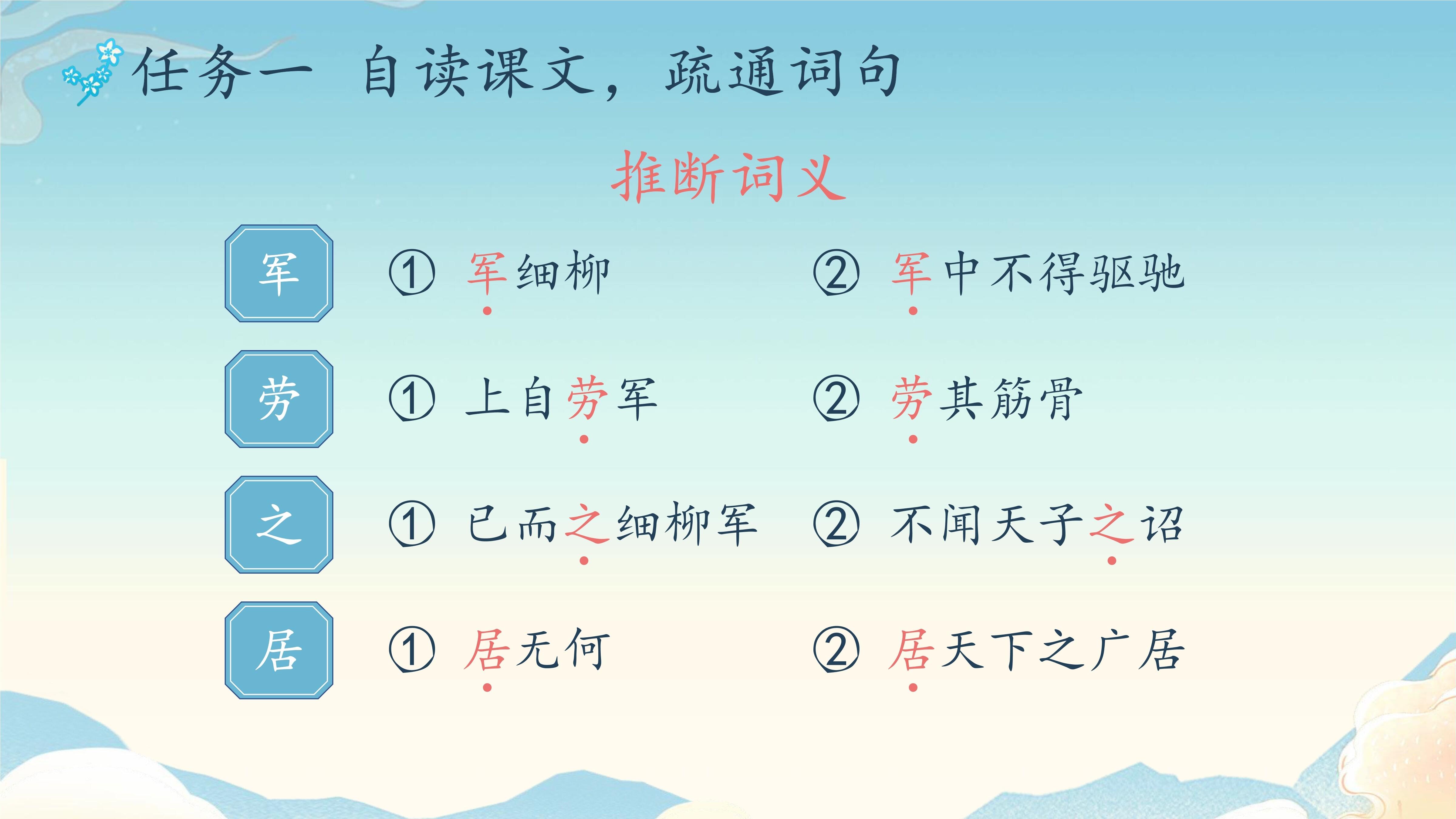 任务一 自读课文，疏通词句

推断词义

军 ① 军细柳 ② 军中不得驱驰

劳 ① 上自劳军 ② 劳其筋骨

之 ① 已而之细柳军 ② 不闻天子之诏

居 ① 居无何 ② 居天下之广居